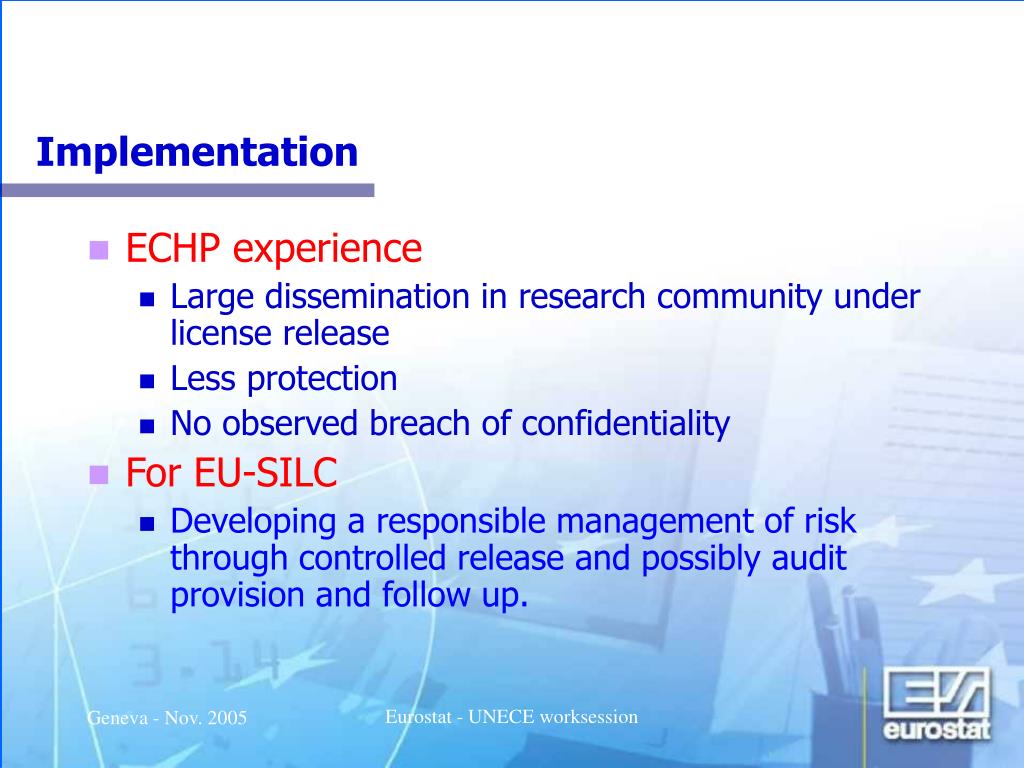 Implementation

ECHP experience

Large dissemination in research community under license release

Less protection

No observed breach of confidentiality

For EU-SILC

Developing a responsible management of risk through controlled release and possibly audit provision and follow up.

Geneva - Nov. 2005

Eurostat - UNECE worksession

eurostat